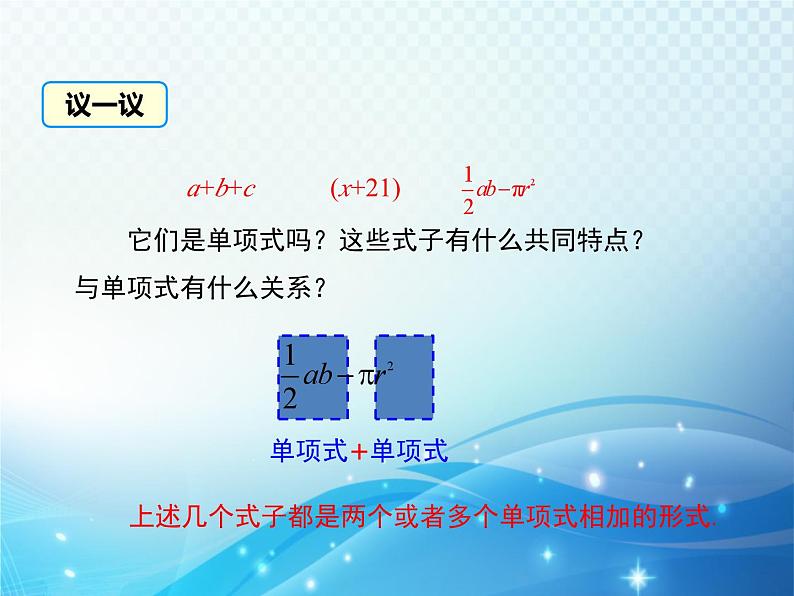 议一议

$a+b+c$　　$(x+21)$　　$\frac{1}{2}ab-\pi r^2$

它们是单项式吗？这些式子有什么共同特点？与单项式有什么关系？

$\frac{1}{2}ab-\pi r^2$

单项式+单项式

上述几个式子都是两个或者多个单项式相加的形式.